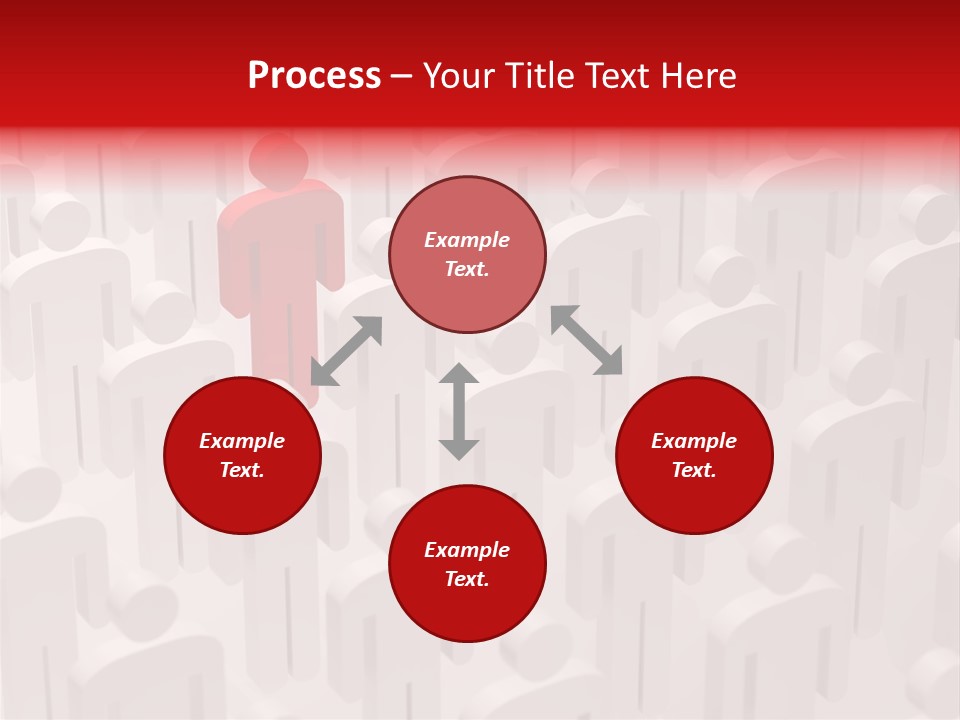 Process – Your Title Text Here

Example Text.

Example Text.

Example Text.

Example Text.